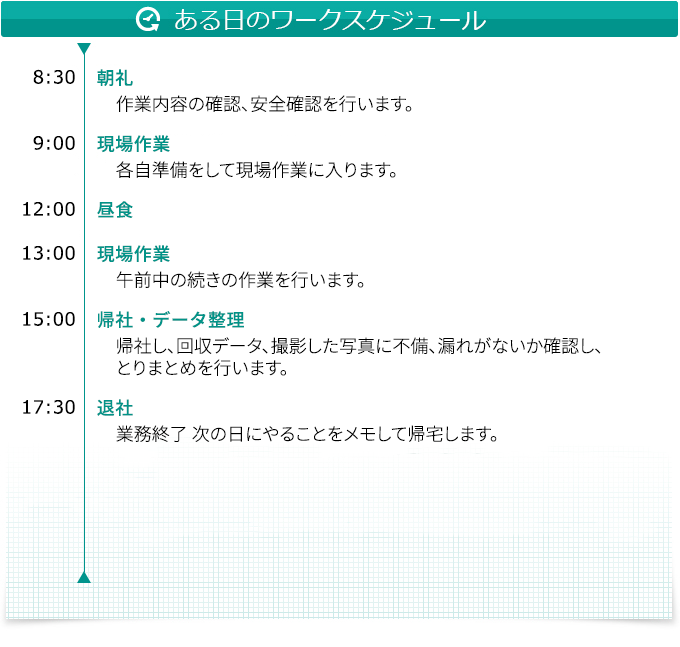 ある日のワークスケジュール

8:30 朝礼
作業内容の確認、安全確認を行います。

9:00 現場作業
各自準備をして現場作業に入ります。

12:00 昼食

13:00 現場作業
午前中の続きの作業を行います。

15:00 帰社・データ整理
帰社し、回収データ、撮影した写真に不備、漏れがないか確認し、とりまとめを行います。

17:30 退社
業務終了 次の日にやることをメモして帰宅します。